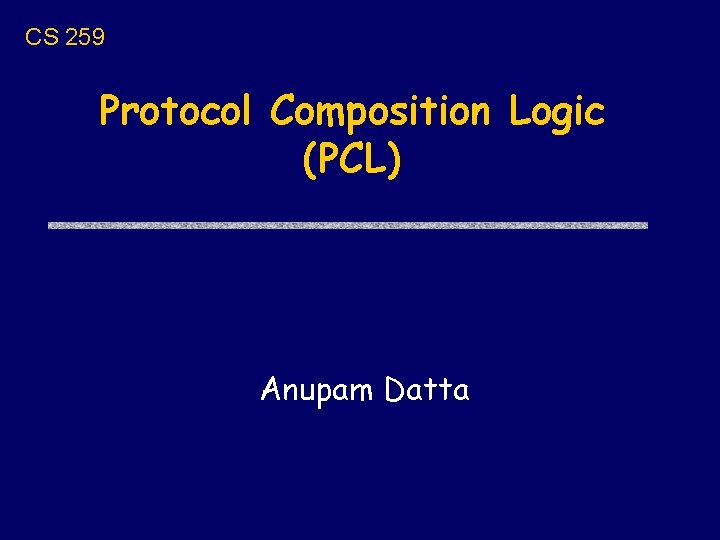 CS 259

Protocol Composition Logic (PCL)

Anupam Datta